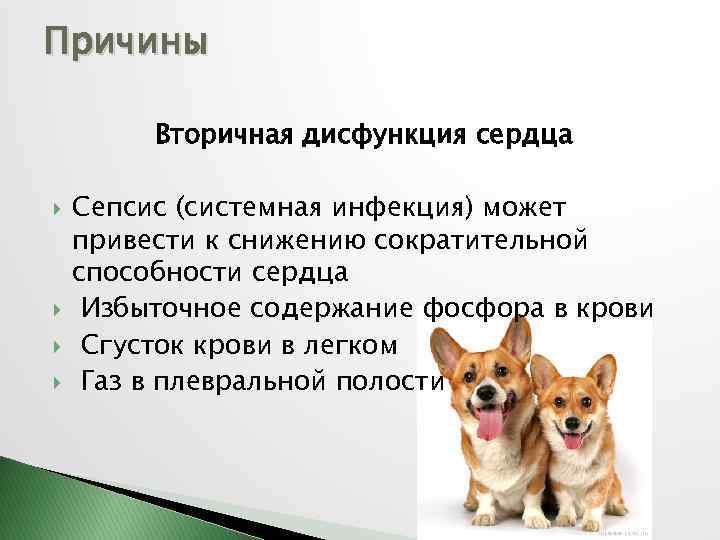 Причины

Вторичная дисфункция сердца

Сепсис (системная инфекция) может привести к снижению сократительной способности сердца

Избыточное содержание фосфора в крови

Сгусток крови в легком

Газ в плевральной полости